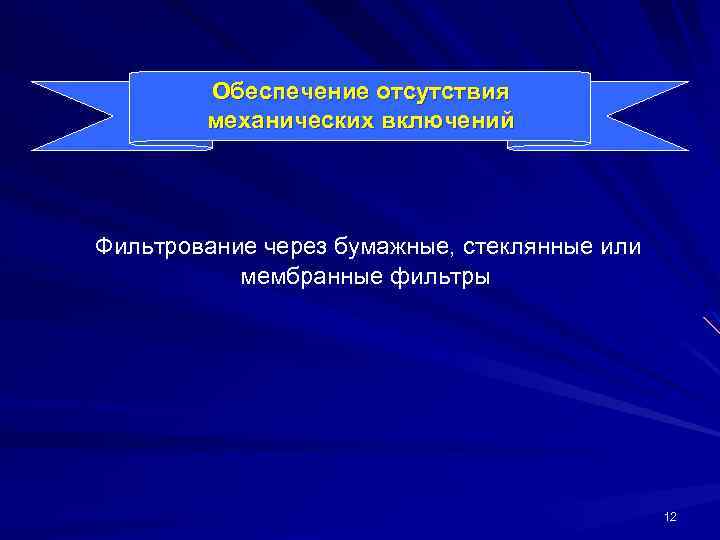 Обеспечение отсутствия механических включений

Фильтрование через бумажные, стеклянные или мембранные фильтры

12